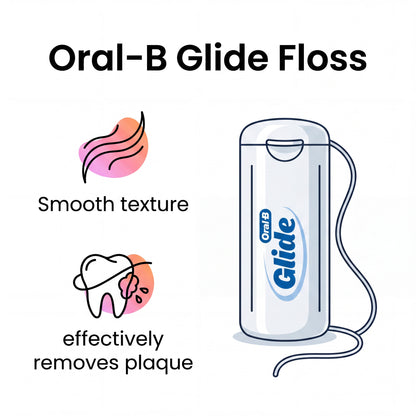 Oral-B Glide Floss

Smooth texture

effectively removes plaque

Oral-B
Glide